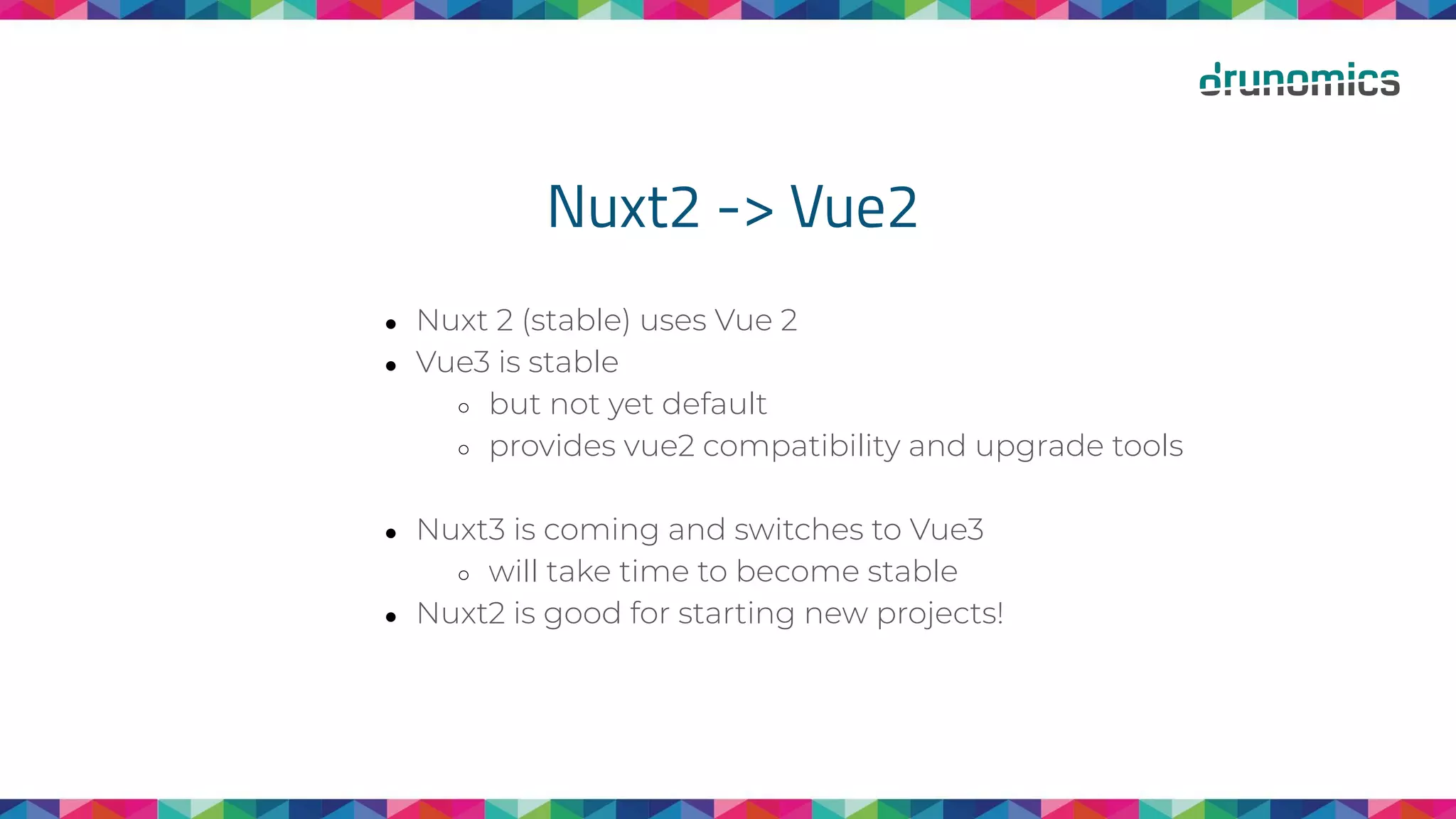 drunomics

Nuxt2 -> Vue2

- Nuxt 2 (stable) uses Vue 2
- Vue3 is stable
  - but not yet default
  - provides vue2 compatibility and upgrade tools

- Nuxt3 is coming and switches to Vue3
  - will take time to become stable
- Nuxt2 is good for starting new projects!